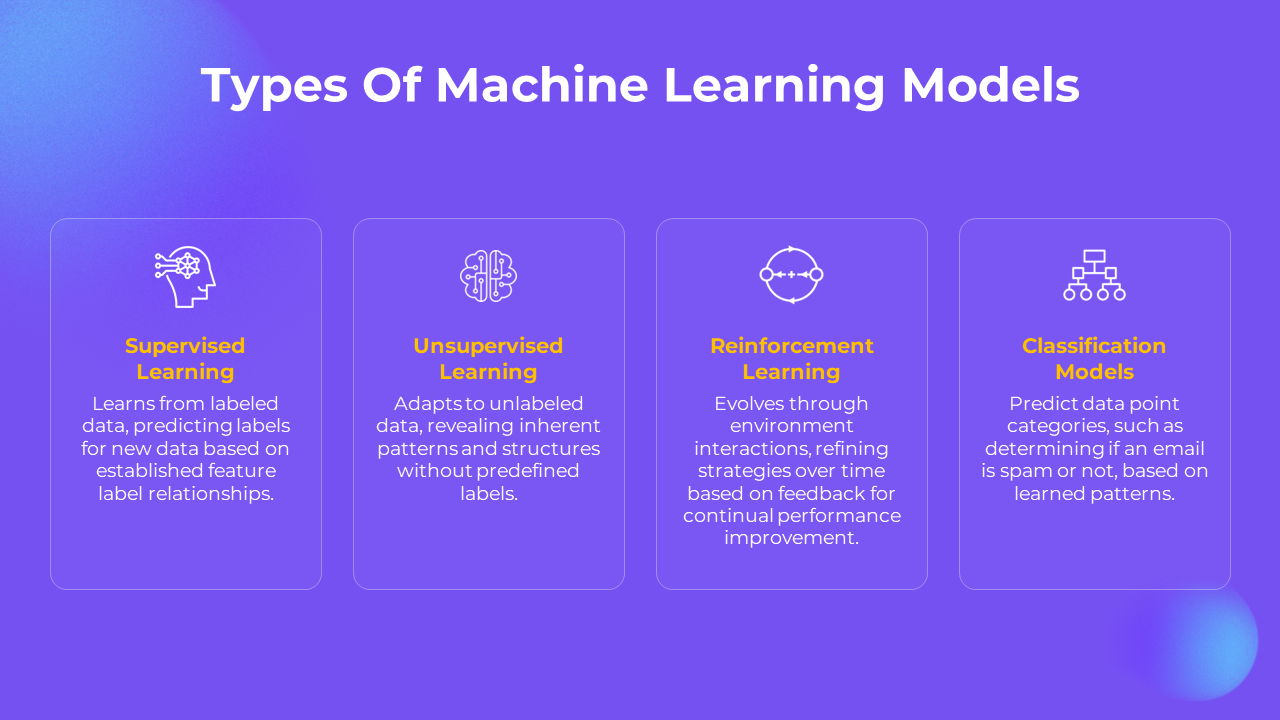 Types Of Machine Learning Models

Supervised Learning

Learns from labeled data, predicting labels for new data based on established feature label relationships.

Unsupervised Learning

Adapts to unlabeled data, revealing inherent patterns and structures without predefined labels.

Reinforcement Learning

Evolves through environment interactions, refining strategies over time based on feedback for continual performance improvement.

Classification Models

Predict data point categories, such as determining if an email is spam or not, based on learned patterns.